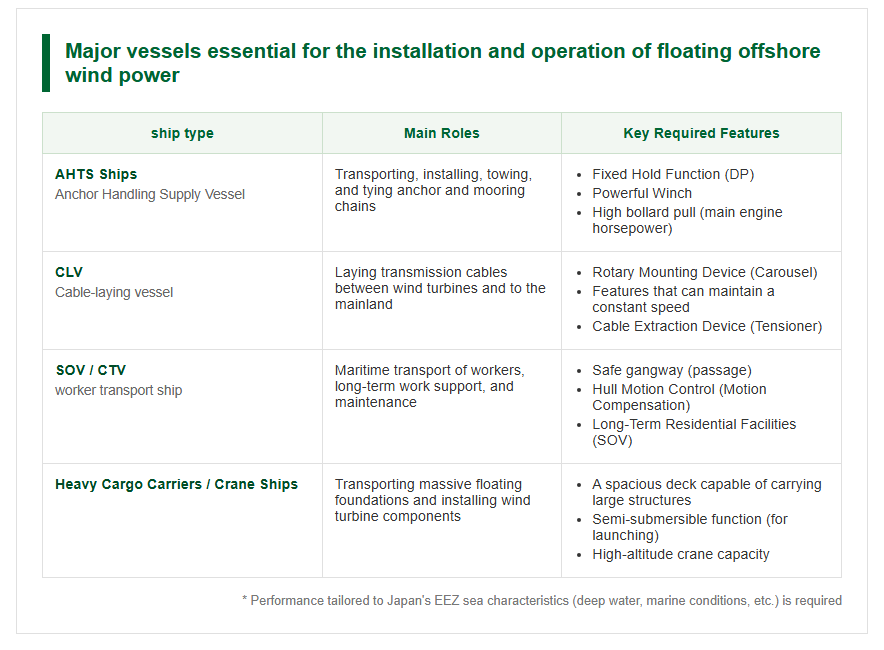 Major vessels essential for the installation and operation of floating offshore wind power

| ship type | Main Roles | Key Required Features |
|---|---|---|
| AHTS Ships Anchor Handling Supply Vessel | Transporting, installing, towing, and tying anchor and mooring chains | • Fixed Hold Function (DP) • Powerful Winch • High bollard pull (main engine horsepower) |
| CLV Cable-laying vessel | Laying transmission cables between wind turbines and to the mainland | • Rotary Mounting Device (Carousel) • Features that can maintain a constant speed • Cable Extraction Device (Tensioner) |
| SOV / CTV worker transport ship | Maritime transport of workers, long-term work support, and maintenance | • Safe gangway (passage) • Hull Motion Control (Motion Compensation) • Long-Term Residential Facilities (SOV) |
| Heavy Cargo Carriers / Crane Ships | Transporting massive floating foundations and installing wind turbine components | • A spacious deck capable of carrying large structures • Semi-submersible function (for launching) • High-altitude crane capacity |

* Performance tailored to Japan's EEZ sea characteristics (deep water, marine conditions, etc.) is required